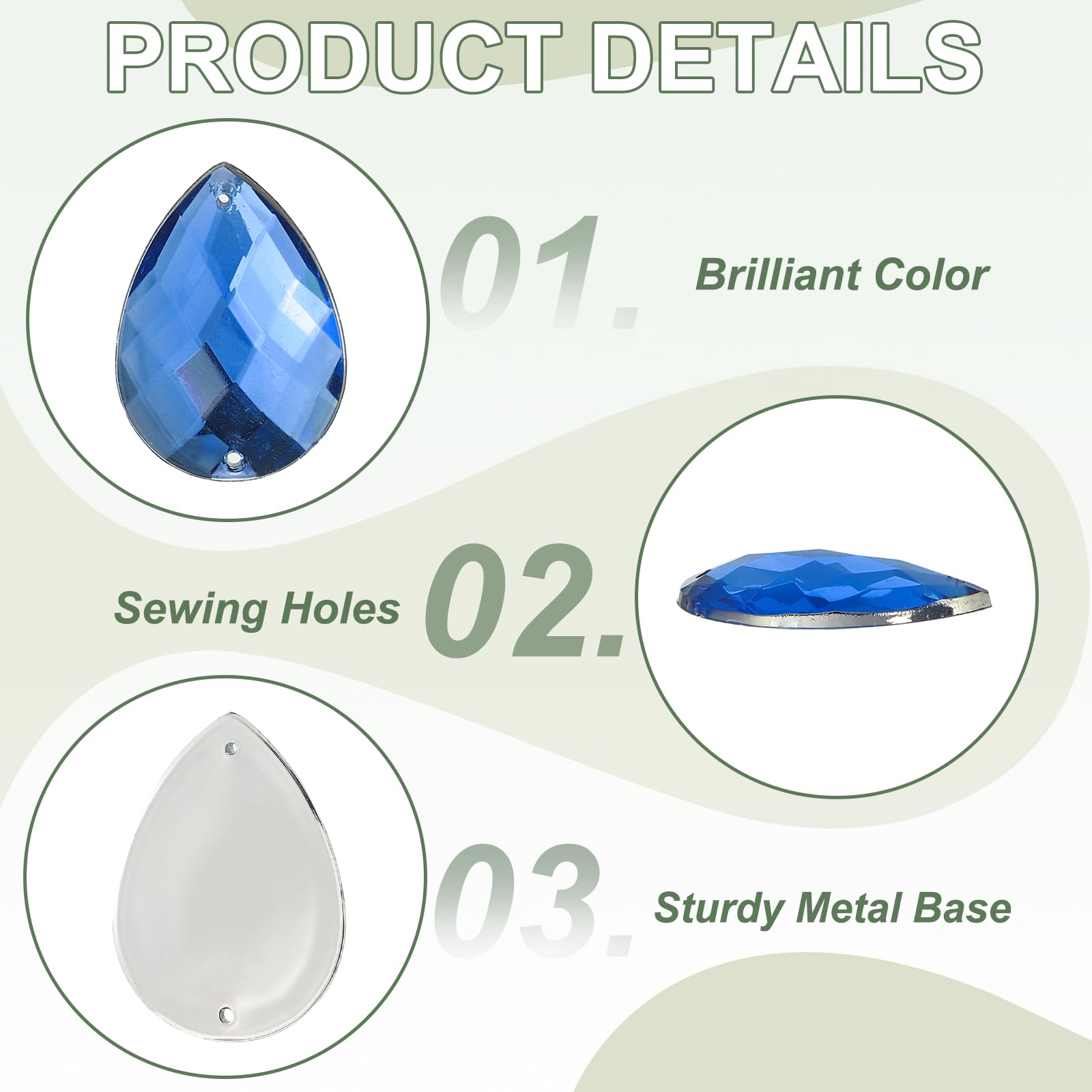 PRODUCT DETAILS

01. Brilliant Color

Sewing Holes 02.

03. Sturdy Metal Base